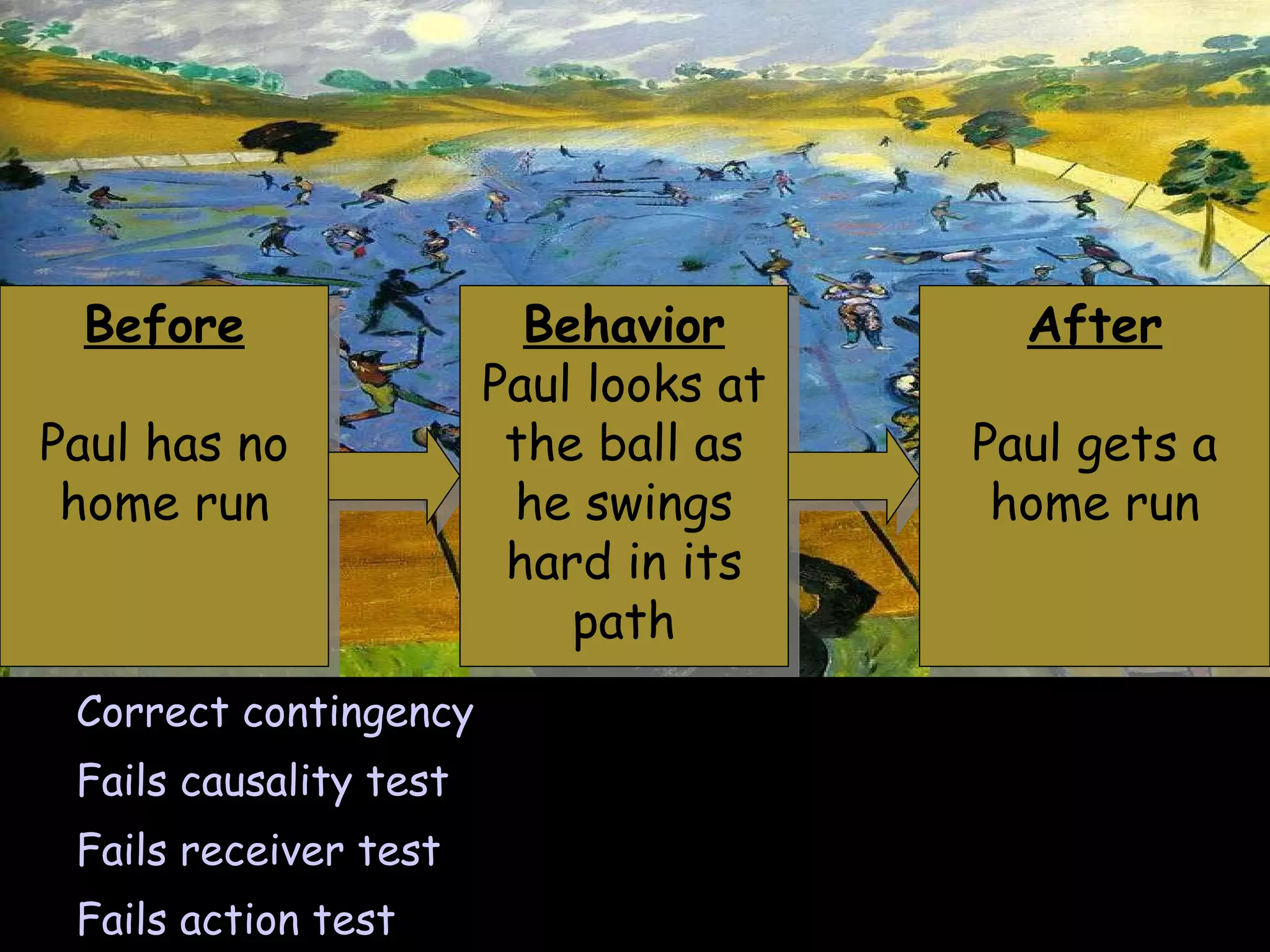 Before

Paul has no home run

Behavior
Paul looks at the ball as he swings hard in its path

After

Paul gets a home run

Correct contingency
Fails causality test
Fails receiver test
Fails action test